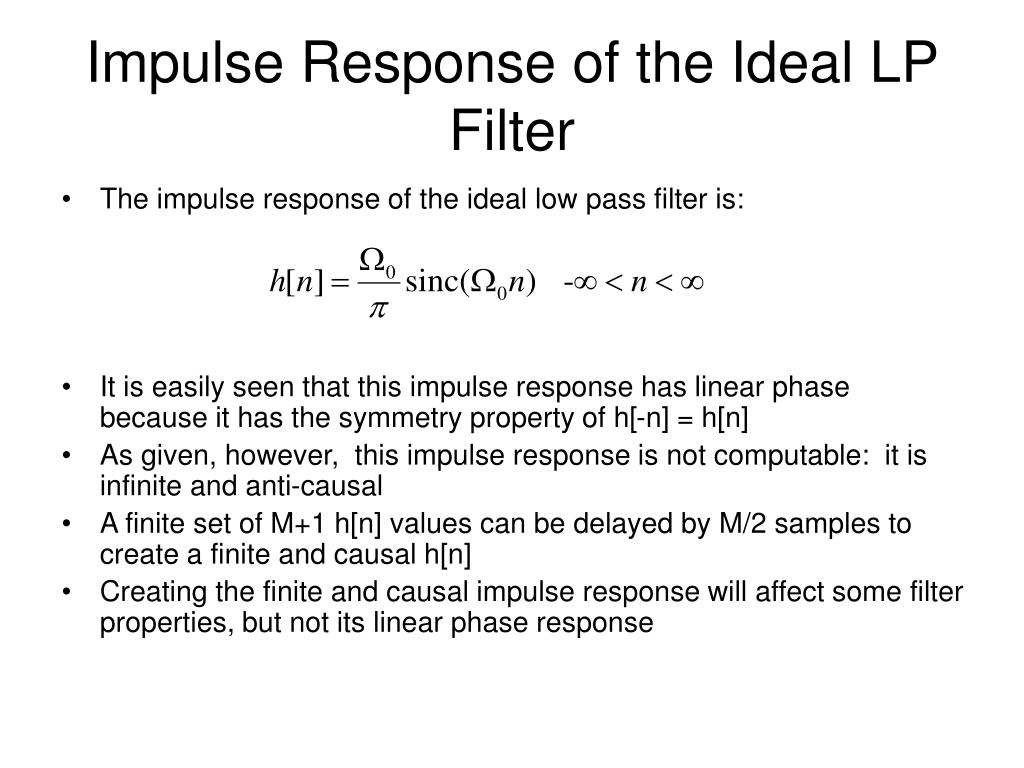 Impulse Response of the Ideal LP Filter

• The impulse response of the ideal low pass filter is:

$h[n] = \frac{\Omega_0}{\pi}\text{sinc}(\Omega_0 n) \quad -\infty < n < \infty$

• It is easily seen that this impulse response has linear phase because it has the symmetry property of h[-n] = h[n]
• As given, however, this impulse response is not computable: it is infinite and anti-causal
• A finite set of M+1 h[n] values can be delayed by M/2 samples to create a finite and causal h[n]
• Creating the finite and causal impulse response will affect some filter properties, but not its linear phase response